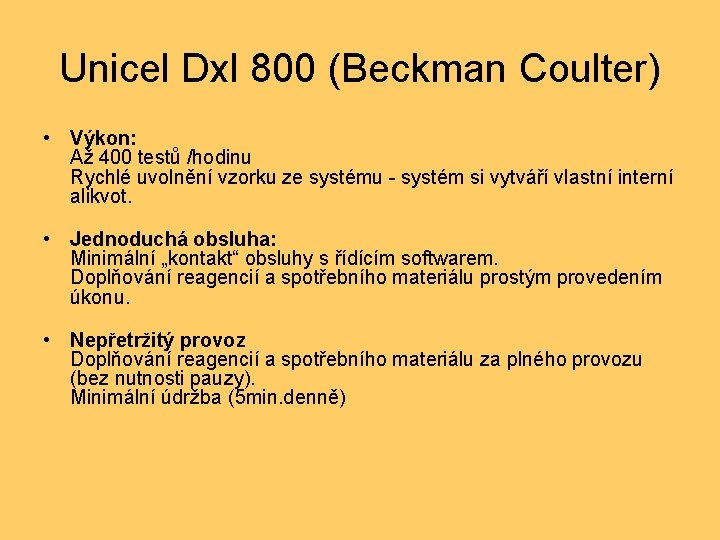 Unicel DxI 800 (Beckman Coulter)

• Výkon:
Až 400 testů /hodinu
Rychlé uvolnění vzorku ze systému - systém si vytváří vlastní interní alikvot.

• Jednoduchá obsluha:
Minimální „kontakt“ obsluhy s řídícím softwarem.
Doplňování reagencií a spotřebního materiálu prostým provedením úkonu.

• Nepřetržitý provoz
Doplňování reagencií a spotřebního materiálu za plného provozu (bez nutnosti pauzy).
Minimální údržba (5min.denně)